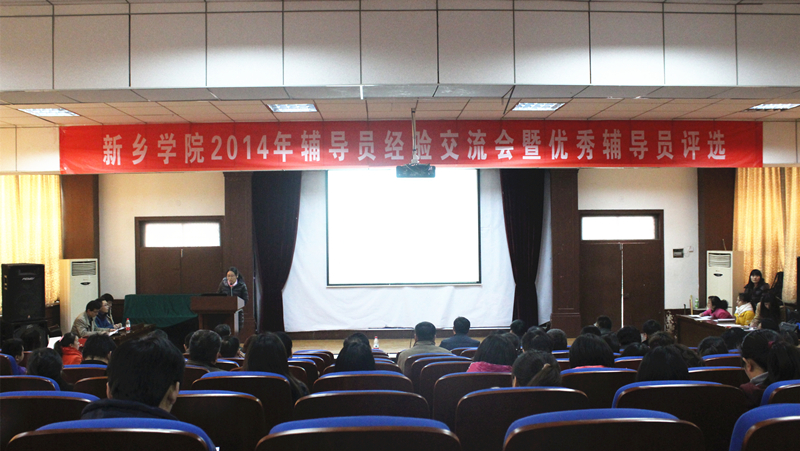 新乡学院2014年辅导员经验交流会暨优秀辅导员评选